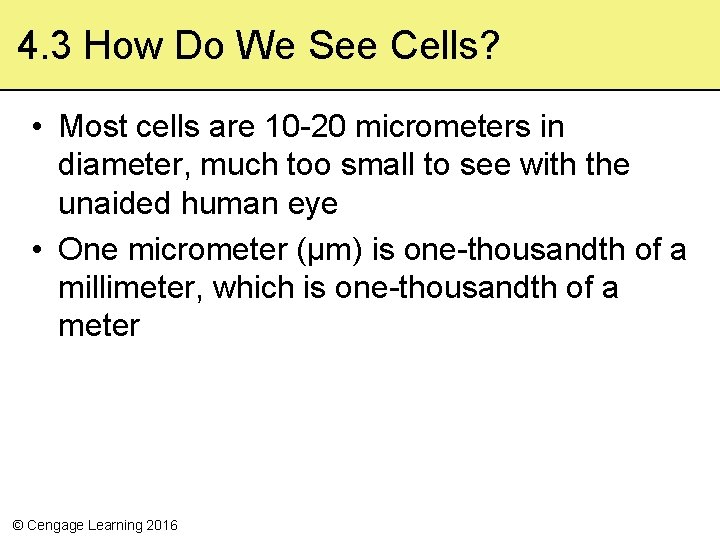 4.3 How Do We See Cells?

• Most cells are 10-20 micrometers in diameter, much too small to see with the unaided human eye

• One micrometer (µm) is one-thousandth of a millimeter, which is one-thousandth of a meter

© Cengage Learning 2016